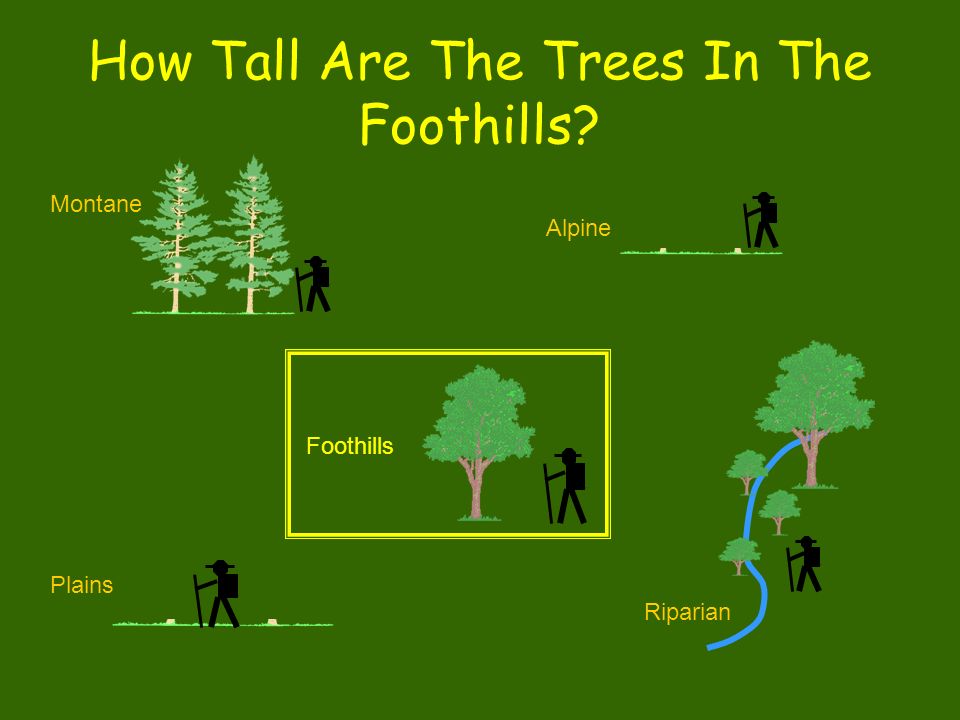 How Tall Are The Trees In The Foothills?

Montane

Alpine

Foothills

Plains

Riparian